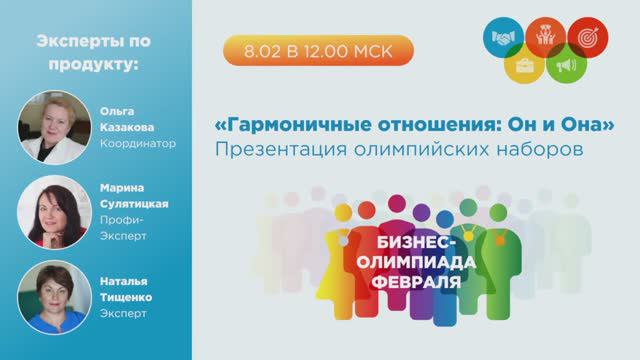 Эксперты по продукту:

Ольга Казакова
Координатор

Марина Сулятицкая
Профи-Эксперт

Наталья Тищенко
Эксперт

8.02 В 12.00 МСК

«Гармоничные отношения: Он и Она»
Презентация олимпийских наборов

БИЗНЕС-ОЛИМПИАДА ФЕВРАЛЯ